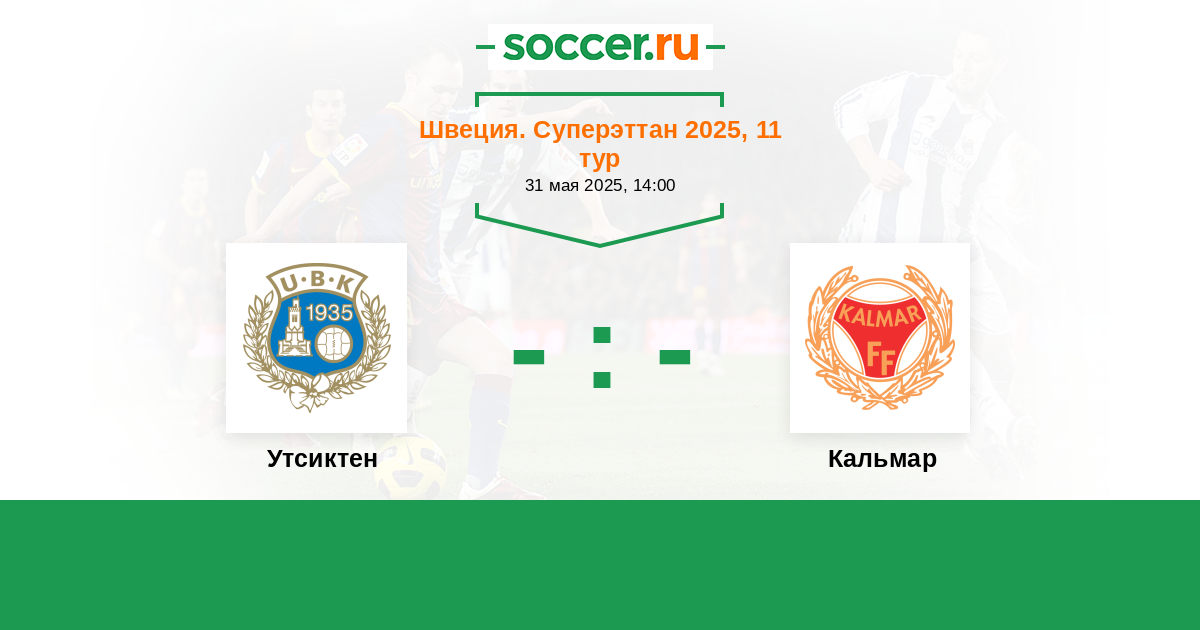 soccer.ru

Швеция. Суперэттан 2025, 11 тур

31 мая 2025, 14:00

U·B·K
1935

- : -

KALMAR
FF

Утсиктен

Кальмар